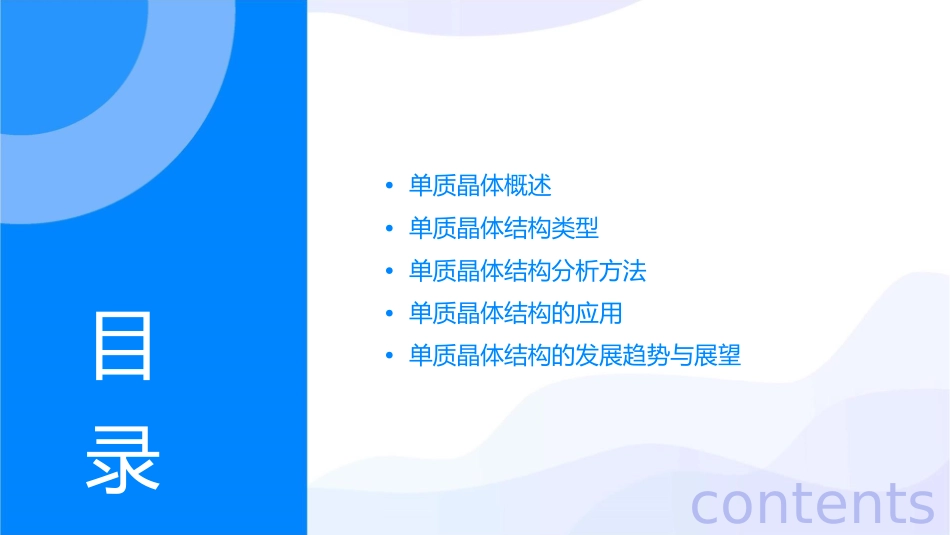 目录

• 单质晶体概述
• 单质晶体结构类型
• 单质晶体结构分析方法
• 单质晶体结构的应用
• 单质晶体结构的发展趋势与展望

contents